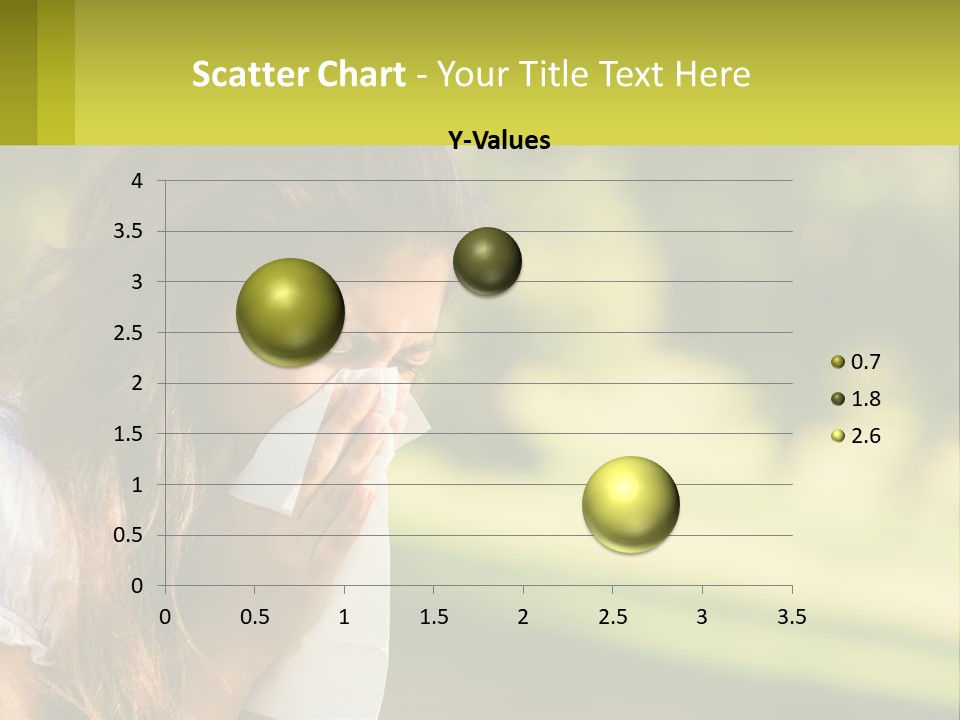 Scatter Chart - Your Title Text Here

Y-Values

4
3.5
3
2.5
2
1.5
1
0.5
0

0 0.5 1 1.5 2 2.5 3 3.5

0.7
1.8
2.6